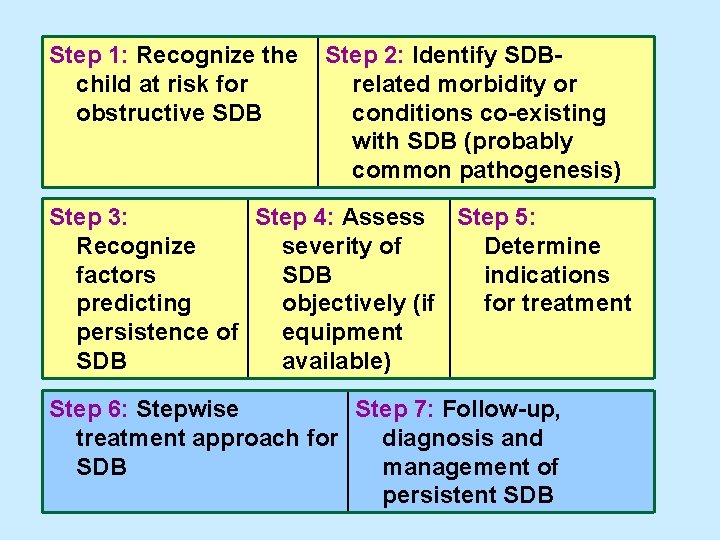 Step 1: Recognize the child at risk for obstructive SDB

Step 2: Identify SDB-related morbidity or conditions co-existing with SDB (probably common pathogenesis)

Step 3: Recognize factors predicting persistence of SDB

Step 4: Assess severity of SDB objectively (if equipment available)

Step 5: Determine indications for treatment

Step 6: Stepwise treatment approach for SDB

Step 7: Follow-up, diagnosis and management of persistent SDB